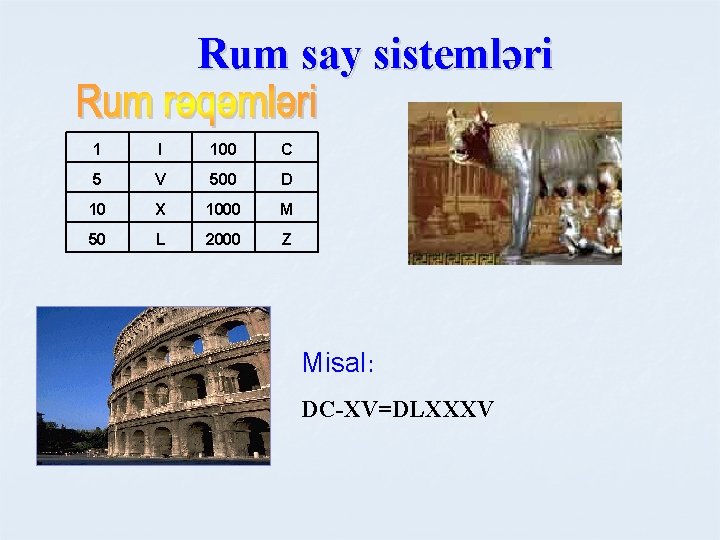 Rum say sistemləri

Rum rəqəmləri

| 1 | I | 100 | C |
|---|---|---|---|
| 5 | V | 500 | D |
| 10 | X | 1000 | M |
| 50 | L | 2000 | Z |

Misal:

DC-XV=DLXXXV